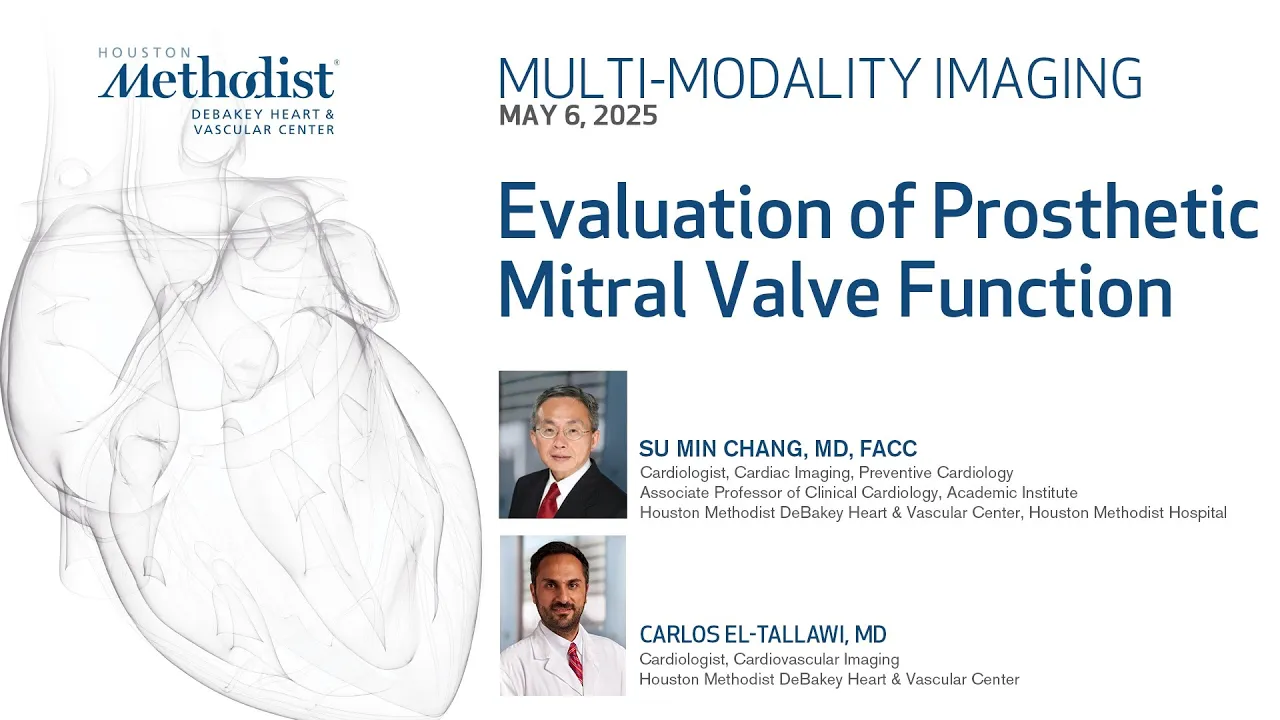 HOUSTON
Methodist®
DEBAKEY HEART & VASCULAR CENTER

MULTI-MODALITY IMAGING
MAY 6, 2025

Evaluation of Prosthetic Mitral Valve Function

SU MIN CHANG, MD, FACC
Cardiologist, Cardiac Imaging, Preventive Cardiology
Associate Professor of Clinical Cardiology, Academic Institute
Houston Methodist DeBakey Heart & Vascular Center, Houston Methodist Hospital

CARLOS EL-TALLAWI, MD
Cardiologist, Cardiovascular Imaging
Houston Methodist DeBakey Heart & Vascular Center